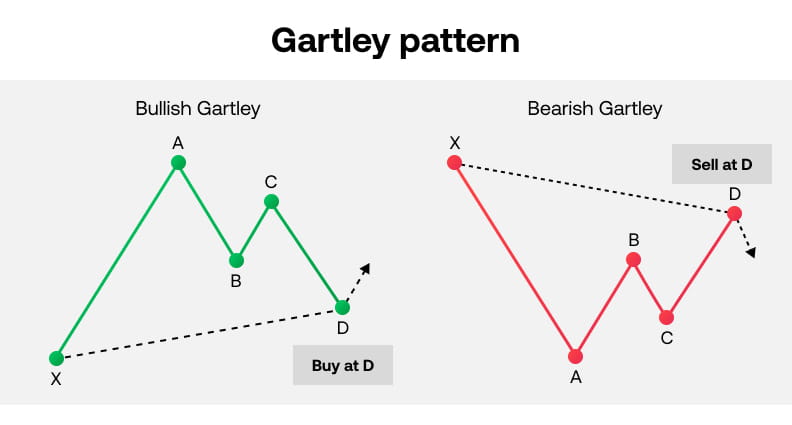 Gartley pattern

Bullish Gartley

A
C
B
D
X
Buy at D

Bearish Gartley

X
Sell at D
D
B
C
A